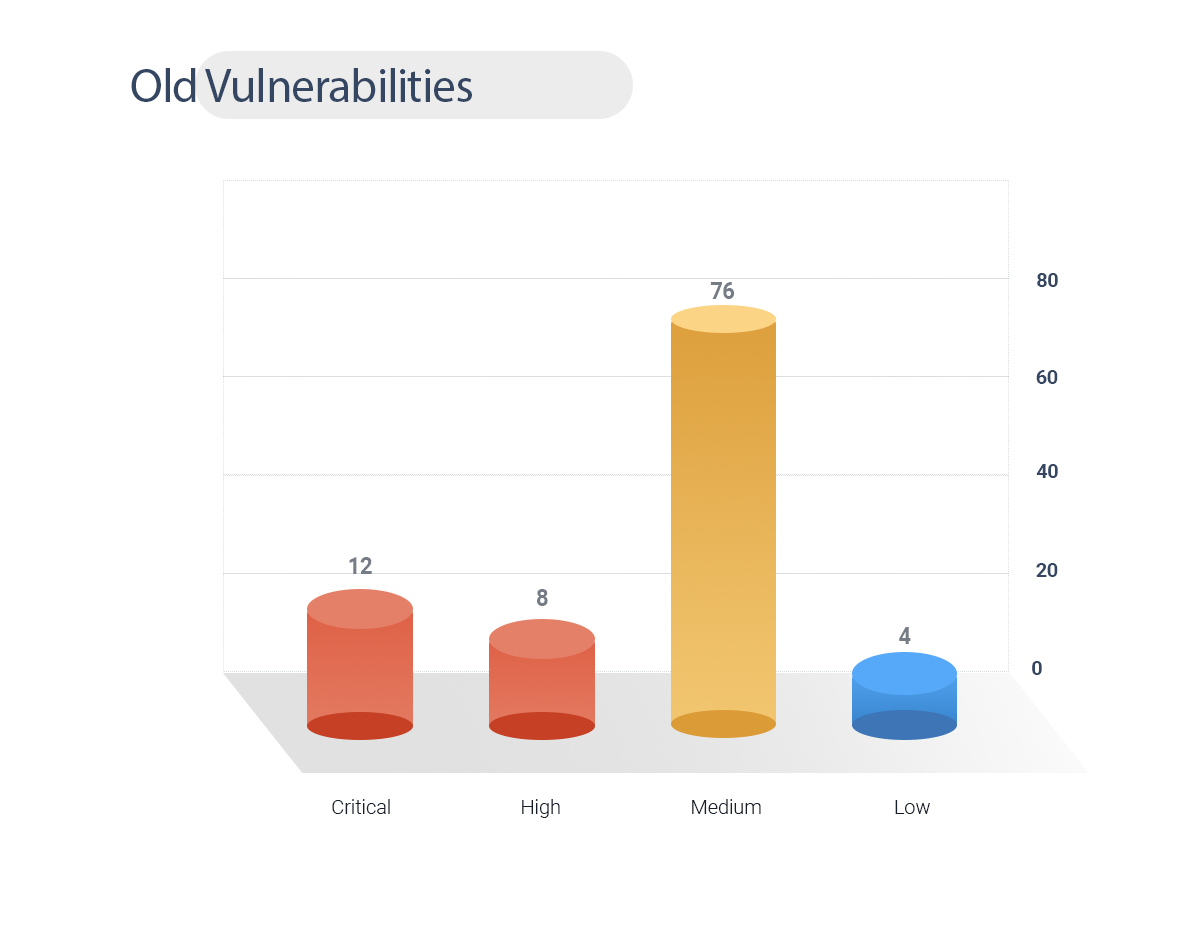 Old Vulnerabilities

80
60
40
20
0

12
8
76
4

Critical
High
Medium
Low